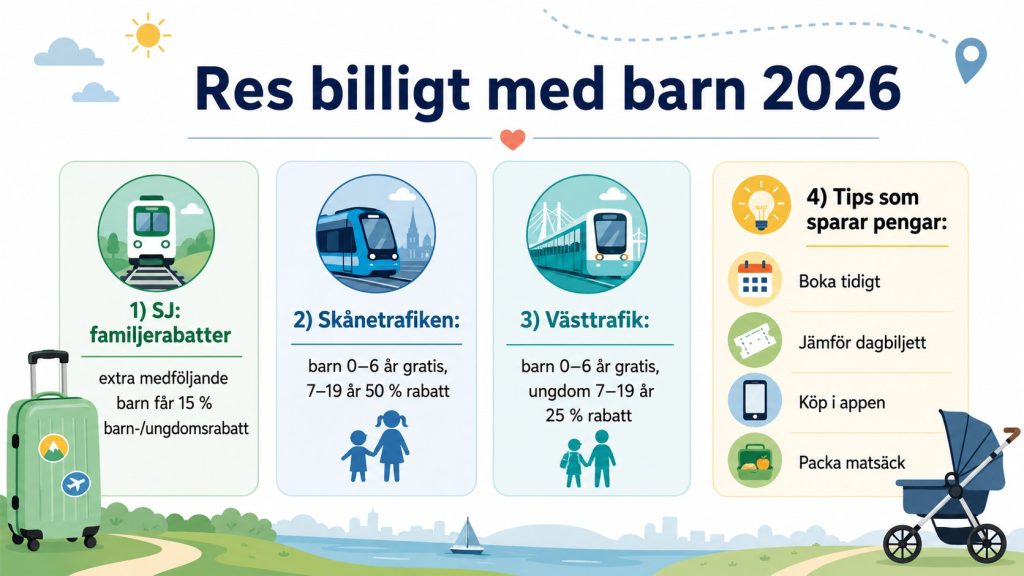 Res billigt med barn 2026

1) SJ: familjerabatter

extra medföljande barn får 15 % barn-/ungdomsrabatt

2) Skånetrafiken:

barn 0–6 år gratis, 7–19 år 50 % rabatt

3) Västtrafik:

barn 0–6 år gratis, ungdom 7–19 år 25 % rabatt

4) Tips som sparar pengar:

Boka tidigt

Jämför dagbiljett

Köp i appen

Packa matsäck